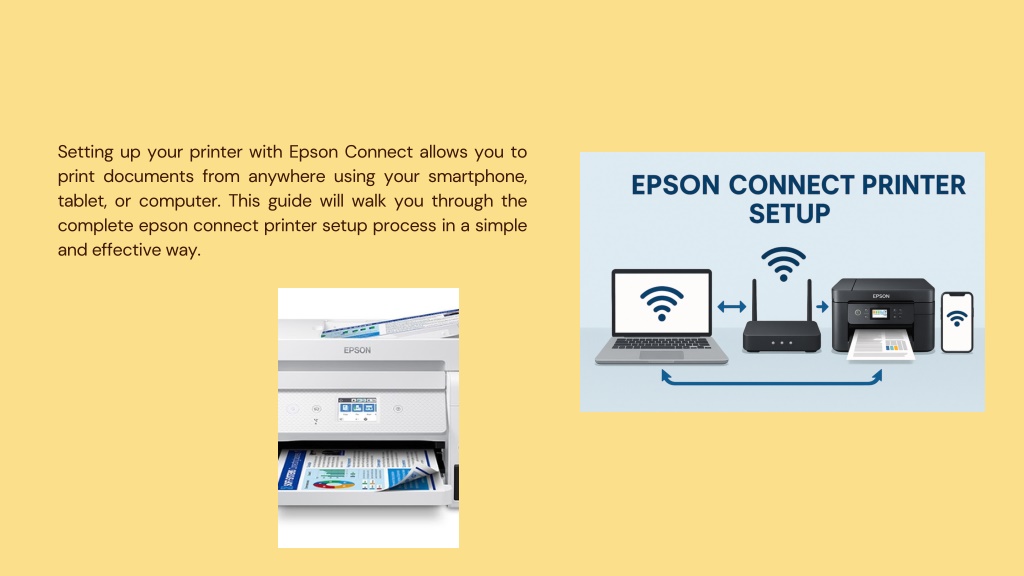 Setting up your printer with Epson Connect allows you to print documents from anywhere using your smartphone, tablet, or computer. This guide will walk you through the complete epson connect printer setup process in a simple and effective way.

EPSON

EPSON CONNECT PRINTER SETUP

EPSON